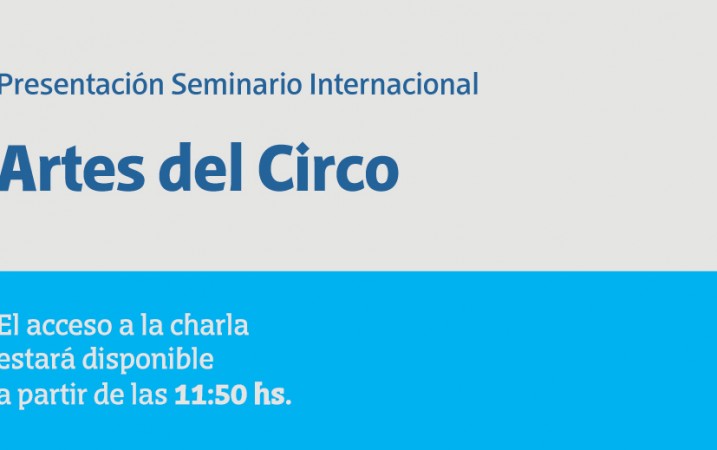 Presentación Seminario Internacional

Artes del Circo

El acceso a la charla estará disponible a partir de las 11:50 hs.